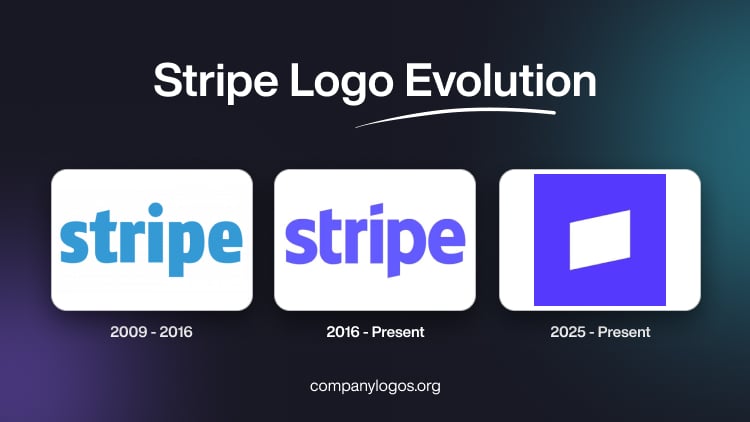 Stripe Logo Evolution

stripe

2009 - 2016

stripe

2016 - Present

2025 - Present

companylogos.org